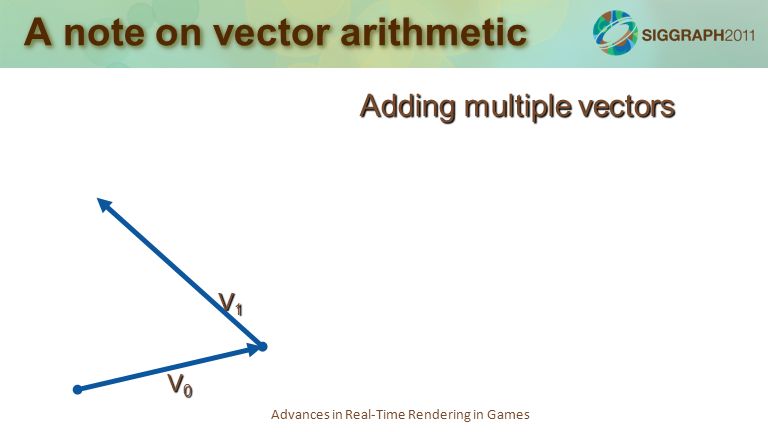 A note on vector arithmetic

SIGGRAPH2011

Adding multiple vectors

$V_1$

$V_0$

Advances in Real-Time Rendering in Games